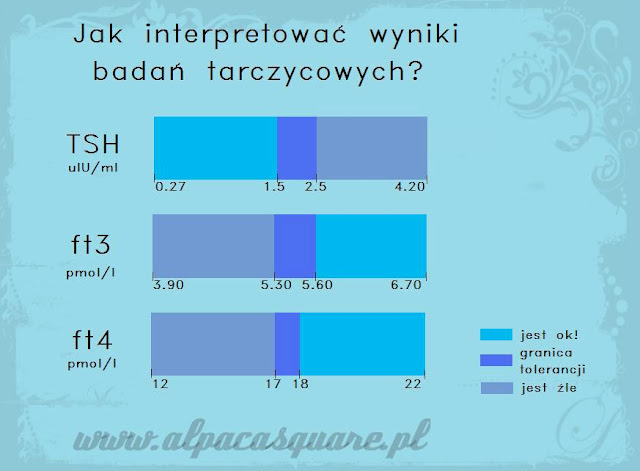 Jak interpretować wyniki badań tarczycowych?

TSH
uIU/ml
0.27 1.5 2.5 4.20

ft3
pmol/l
3.90 5.30 5.60 6.70

ft4
pmol/l
12 17 18 22

jest ok!
granica tolerancji
jest źle

www.alpacasquare.pl